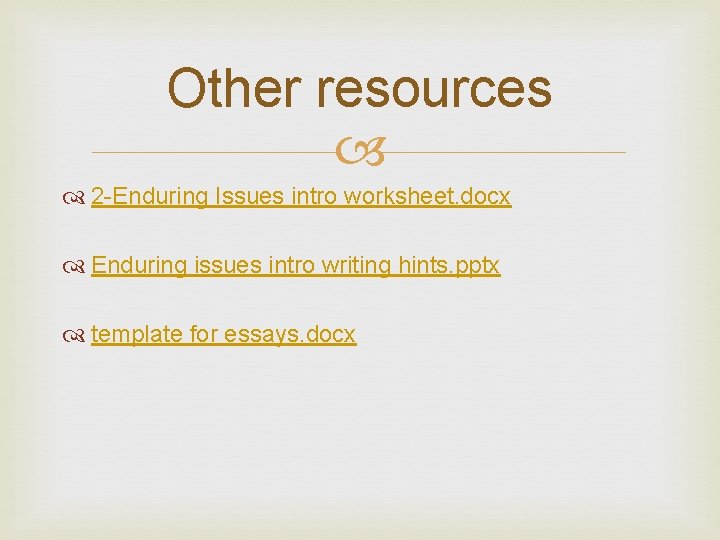 Other resources

2-Enduring Issues intro worksheet.docx

Enduring issues intro writing hints.pptx

template for essays.docx